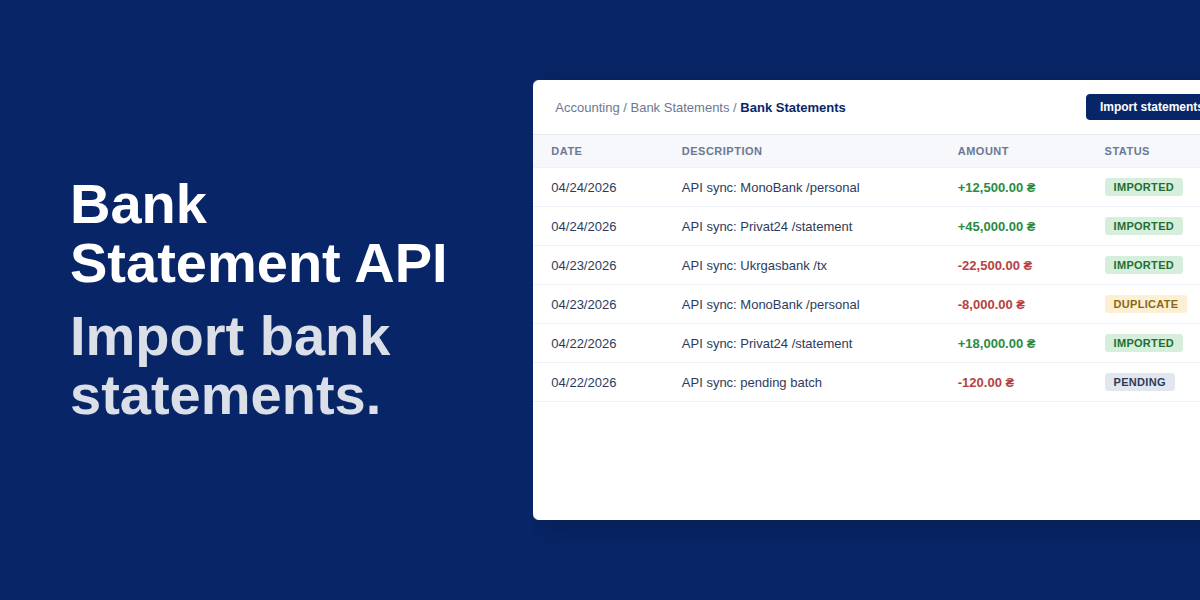 Bank Statement API

Import bank statements.

Accounting / Bank Statements / Bank Statements

Import statements

| DATE | DESCRIPTION | AMOUNT | STATUS |
|---|---|---|---|
| 04/24/2026 | API sync: MonoBank /personal | +12,500.00 ₴ | IMPORTED |
| 04/24/2026 | API sync: Privat24 /statement | +45,000.00 ₴ | IMPORTED |
| 04/23/2026 | API sync: Ukrgasbank /tx | -22,500.00 ₴ | IMPORTED |
| 04/23/2026 | API sync: MonoBank /personal | -8,000.00 ₴ | DUPLICATE |
| 04/22/2026 | API sync: Privat24 /statement | +18,000.00 ₴ | IMPORTED |
| 04/22/2026 | API sync: pending batch | -120.00 ₴ | PENDING |